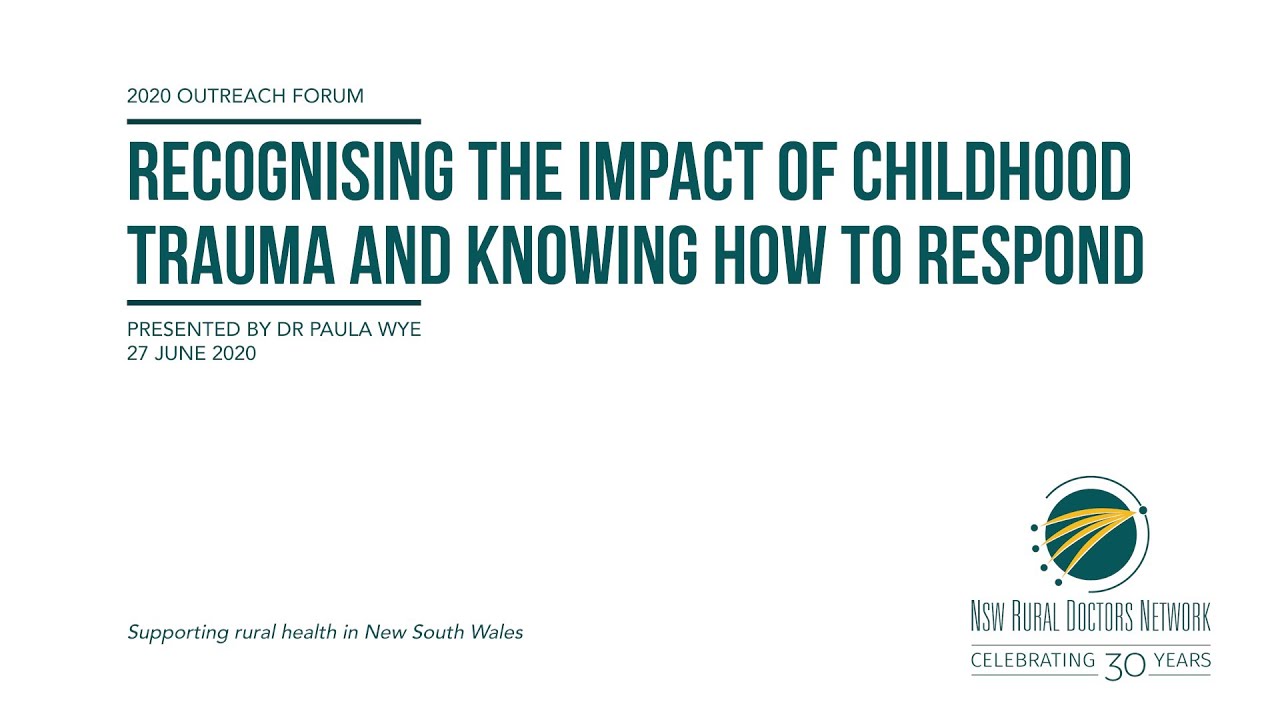 2020 OUTREACH FORUM

RECOGNISING THE IMPACT OF CHILDHOOD TRAUMA AND KNOWING HOW TO RESPOND

PRESENTED BY DR PAULA WYE
27 JUNE 2020

Supporting rural health in New South Wales

NSW RURAL DOCTORS NETWORK
CELEBRATING 30 YEARS